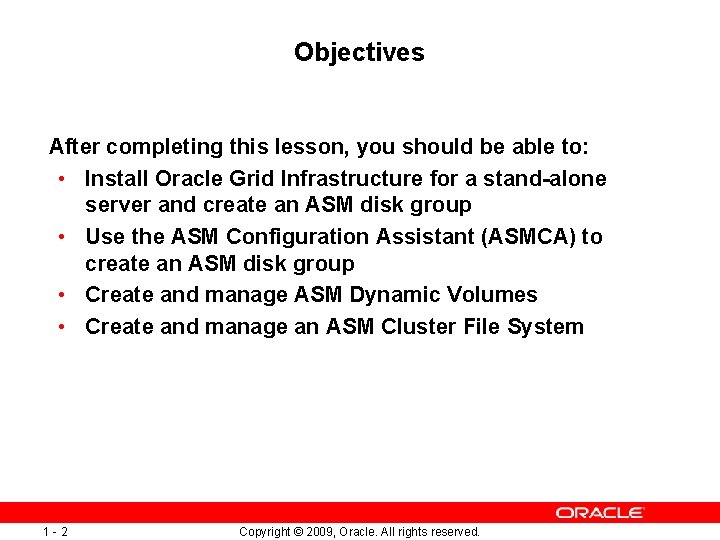 Objectives

After completing this lesson, you should be able to:

• Install Oracle Grid Infrastructure for a stand-alone server and create an ASM disk group
• Use the ASM Configuration Assistant (ASMCA) to create an ASM disk group
• Create and manage ASM Dynamic Volumes
• Create and manage an ASM Cluster File System

ORACLE

1 - 2

Copyright © 2009, Oracle. All rights reserved.